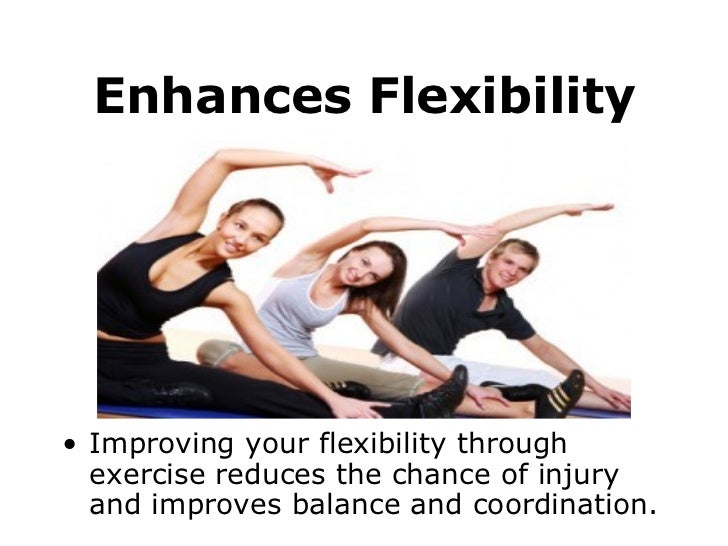 Enhances Flexibility

• Improving your flexibility through exercise reduces the chance of injury and improves balance and coordination.